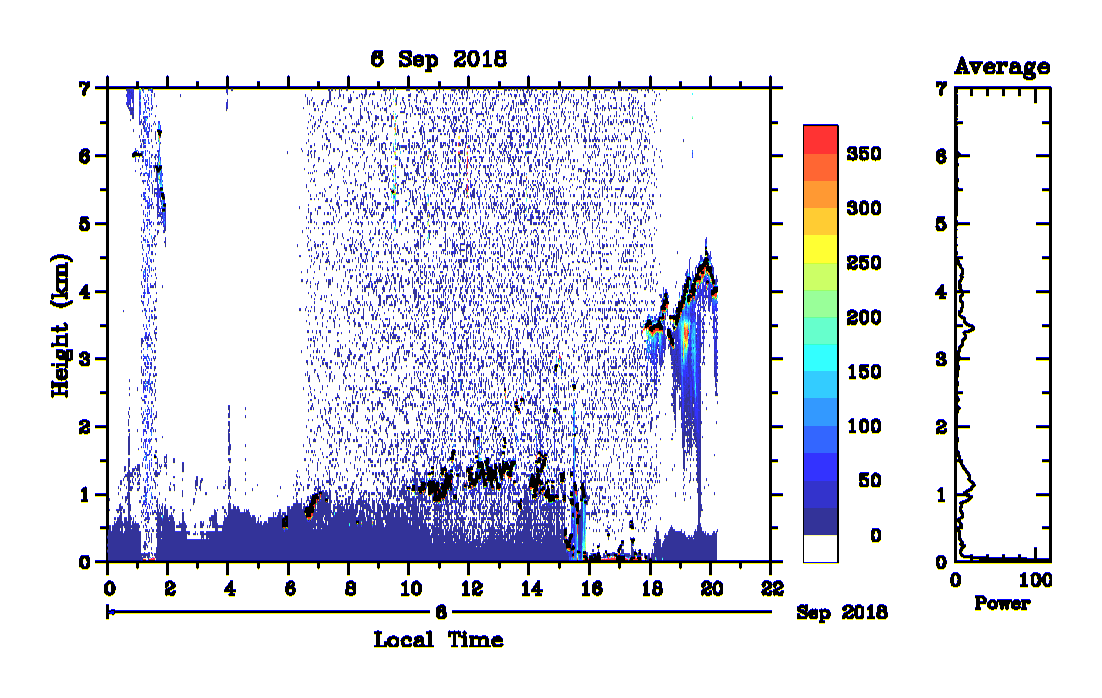 6 Sep 2018

Height (km)

7
6
5
4
3
2
1
0

0 2 4 6 8 10 12 14 16 18 20 22

6

Sep 2018

Local Time

350
300
250
200
150
100
50
0

Average

7
6
5
4
3
2
1
0

0 100

Power